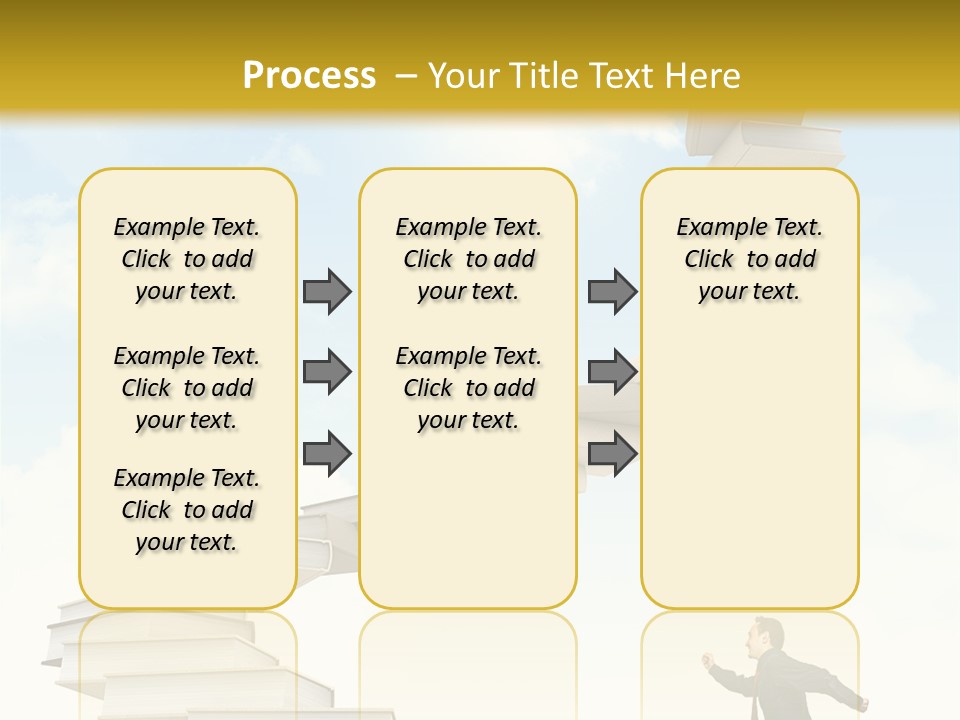 Process – Your Title Text Here

Example Text. Click to add your text.

Example Text. Click to add your text.

Example Text. Click to add your text.

Example Text. Click to add your text.

Example Text. Click to add your text.

Example Text. Click to add your text.